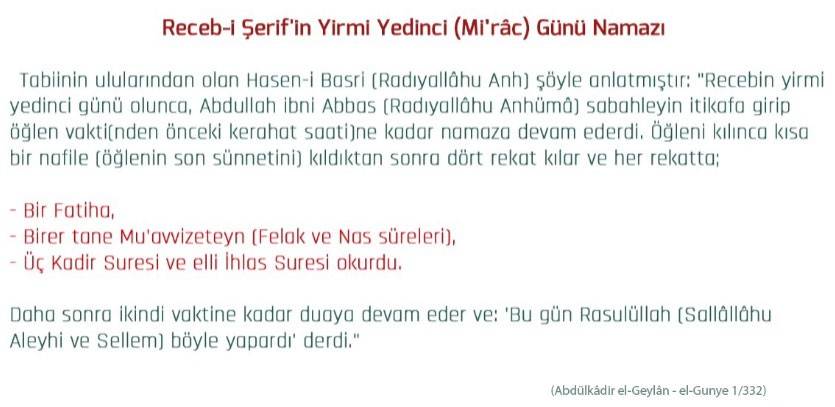 Receb-i Şerif'in Yirmi Yedinci (Mi'râc) Günü Namazı

Tabiinin ulularından olan Hasen-i Basri (Radıyallâhu Anh) şöyle anlatmıştır: "Recebin yirmi yedinci günü olunca, Abdullah ibni Abbas (Radıyallâhu Anhümâ) sabahleyin itikafa girip öğlen vakti(nden önceki kerahat saati)ne kadar namaza devam ederdi. Öğleni kılınca kısa bir nafile (öğlenin son sünnetini) kıldıktan sonra dört rekat kılar ve her rekatta;

- Bir Fatiha,
- Birer tane Mu'avvizeteyn (Felak ve Nas süreleri),
- Üç Kadir Suresi ve elli İhlas Suresi okurdu.

Daha sonra ikindi vaktine kadar duaya devam eder ve: 'Bu gün Rasulüllah (Sallâllâhu Aleyhi ve Sellem) böyle yapardı' derdi."

(Abdülkâdir el-Geylân - el-Gunye 1/332)